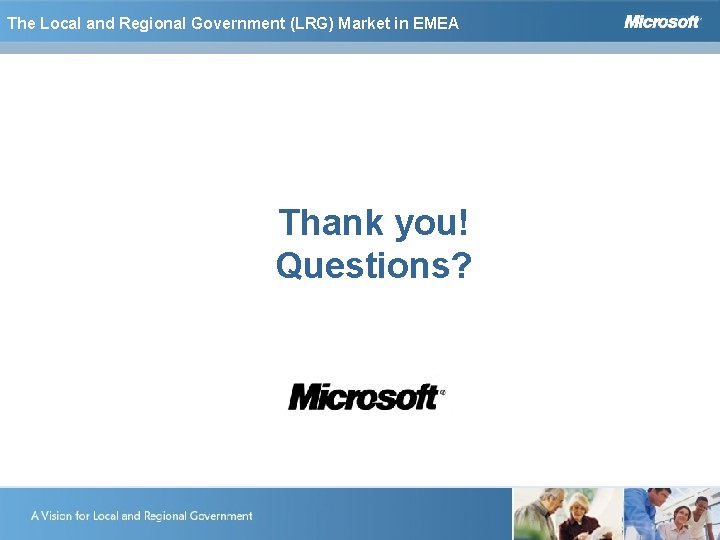 The Local and Regional Government (LRG) Market in EMEA

Microsoft

Thank you!
Questions?

Microsoft

A Vision for Local and Regional Government